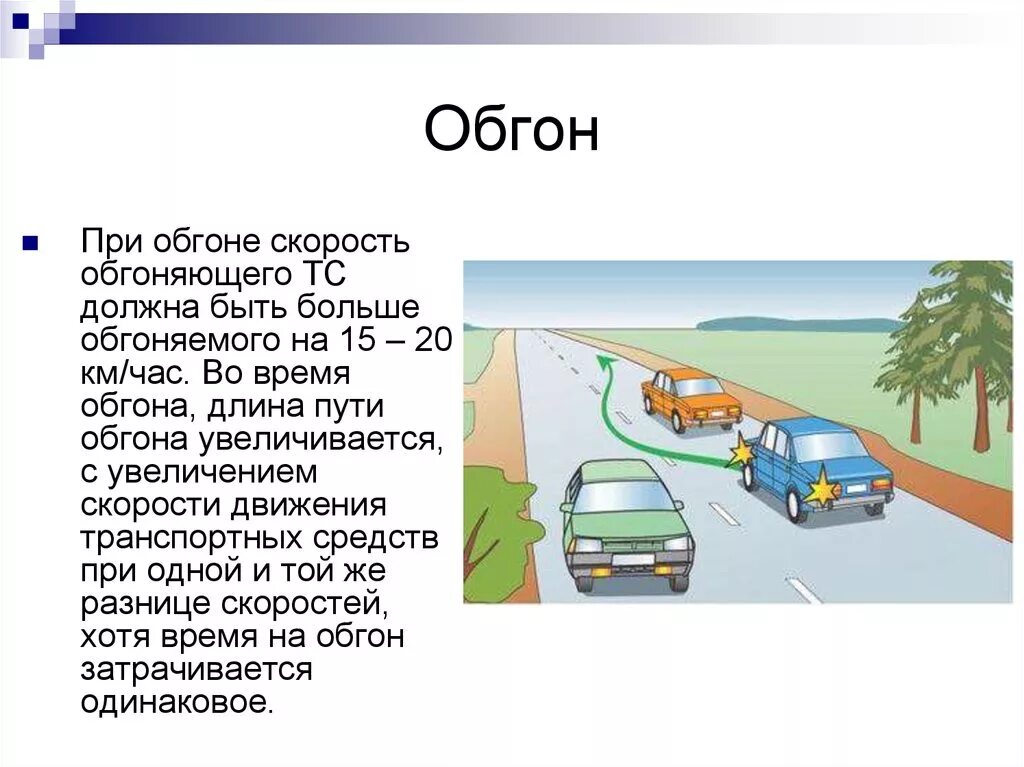 Обгон

При обгоне скорость обгоняющего ТС должна быть больше обгоняемого на 15 – 20 км/час. Во время обгона, длина пути обгона увеличивается, с увеличением скорости движения транспортных средств при одной и той же разнице скоростей, хотя время на обгон затрачивается одинаковое.